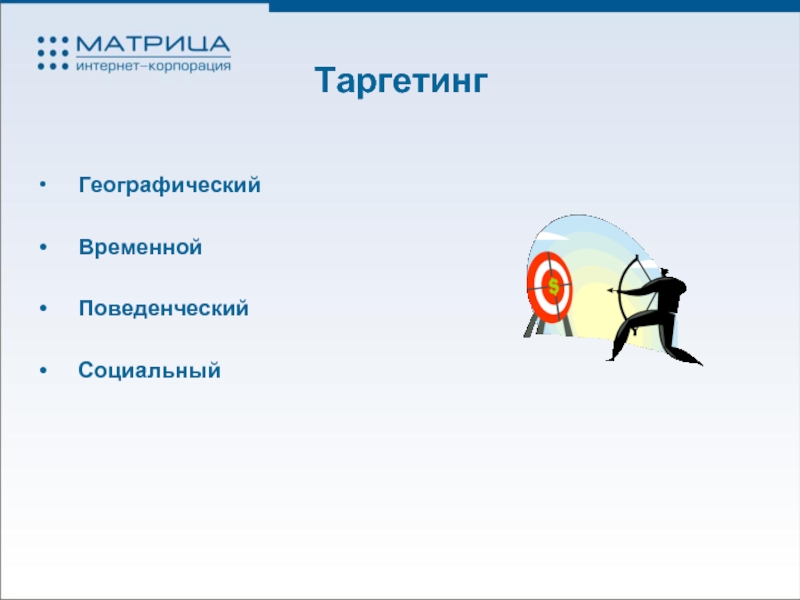 МАТРИЦА
интернет–корпорация

Таргетинг

• Географический

• Временной

• Поведенческий

• Социальный

$